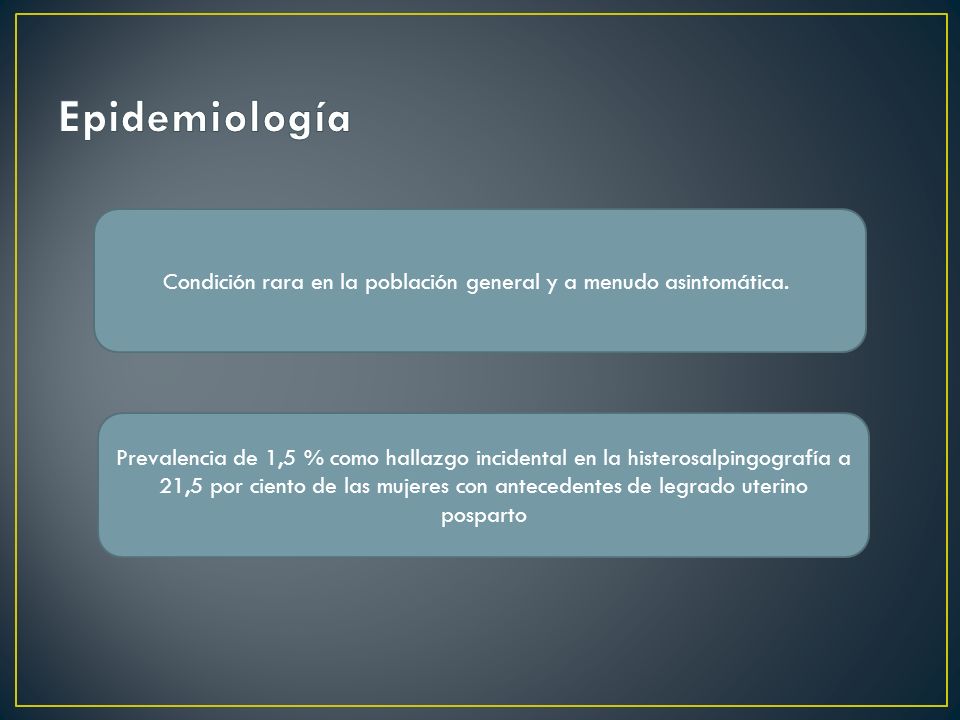 Epidemiología

Condición rara en la población general y a menudo asintomática.

Prevalencia de 1,5 % como hallazgo incidental en la histerosalpingografía a 21,5 por ciento de las mujeres con antecedentes de legrado uterino posparto